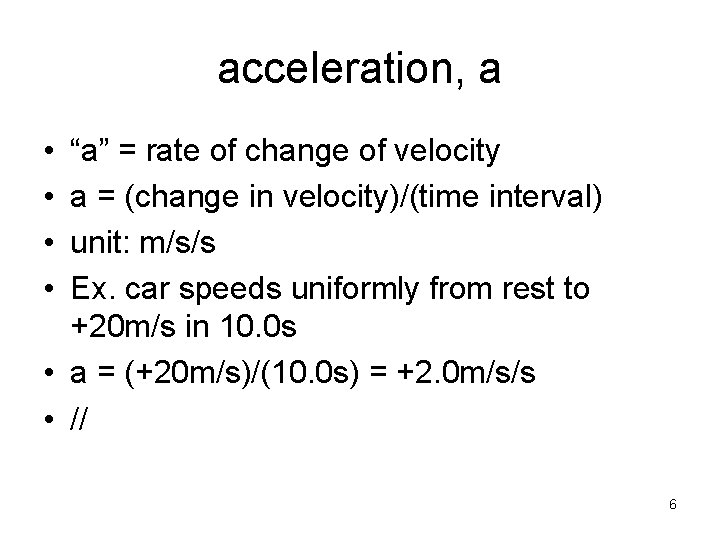 acceleration, a

• “a” = rate of change of velocity
• a = (change in velocity)/(time interval)
• unit: m/s/s
• Ex. car speeds uniformly from rest to +20m/s in 10.0s
• a = (+20m/s)/(10.0s) = +2.0m/s/s
• //

6